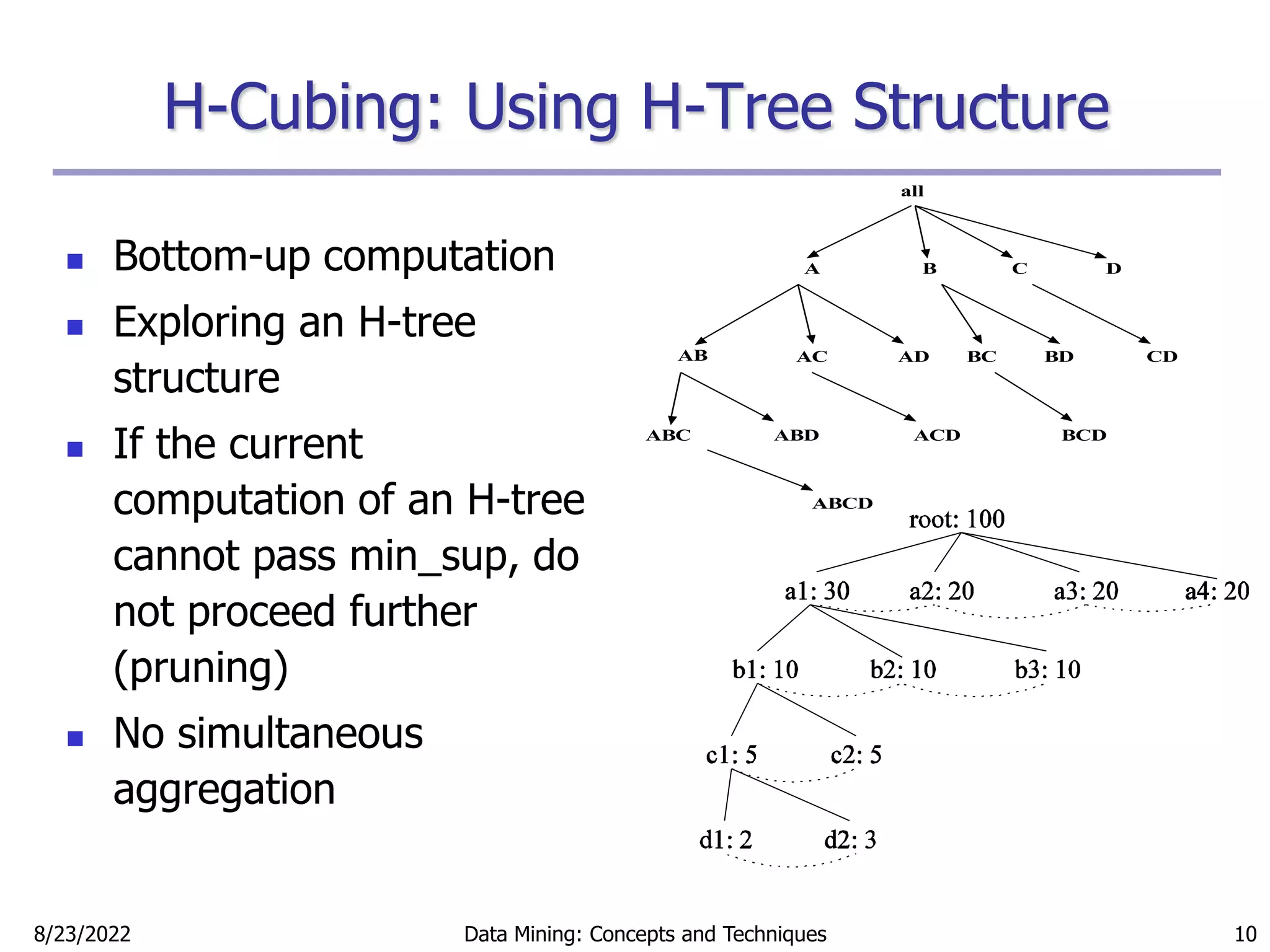 H-Cubing: Using H-Tree Structure

- Bottom-up computation
- Exploring an H-tree structure
- If the current computation of an H-tree cannot pass min_sup, do not proceed further (pruning)
- No simultaneous aggregation

all

A B C D

AB AC AD BC BD CD

ABC ABD ACD BCD

ABCD

root: 100

a1: 30 a2: 20 a3: 20 a4: 20

b1: 10 b2: 10 b3: 10

c1: 5 c2: 5

d1: 2 d2: 3

8/23/2022 Data Mining: Concepts and Techniques 10